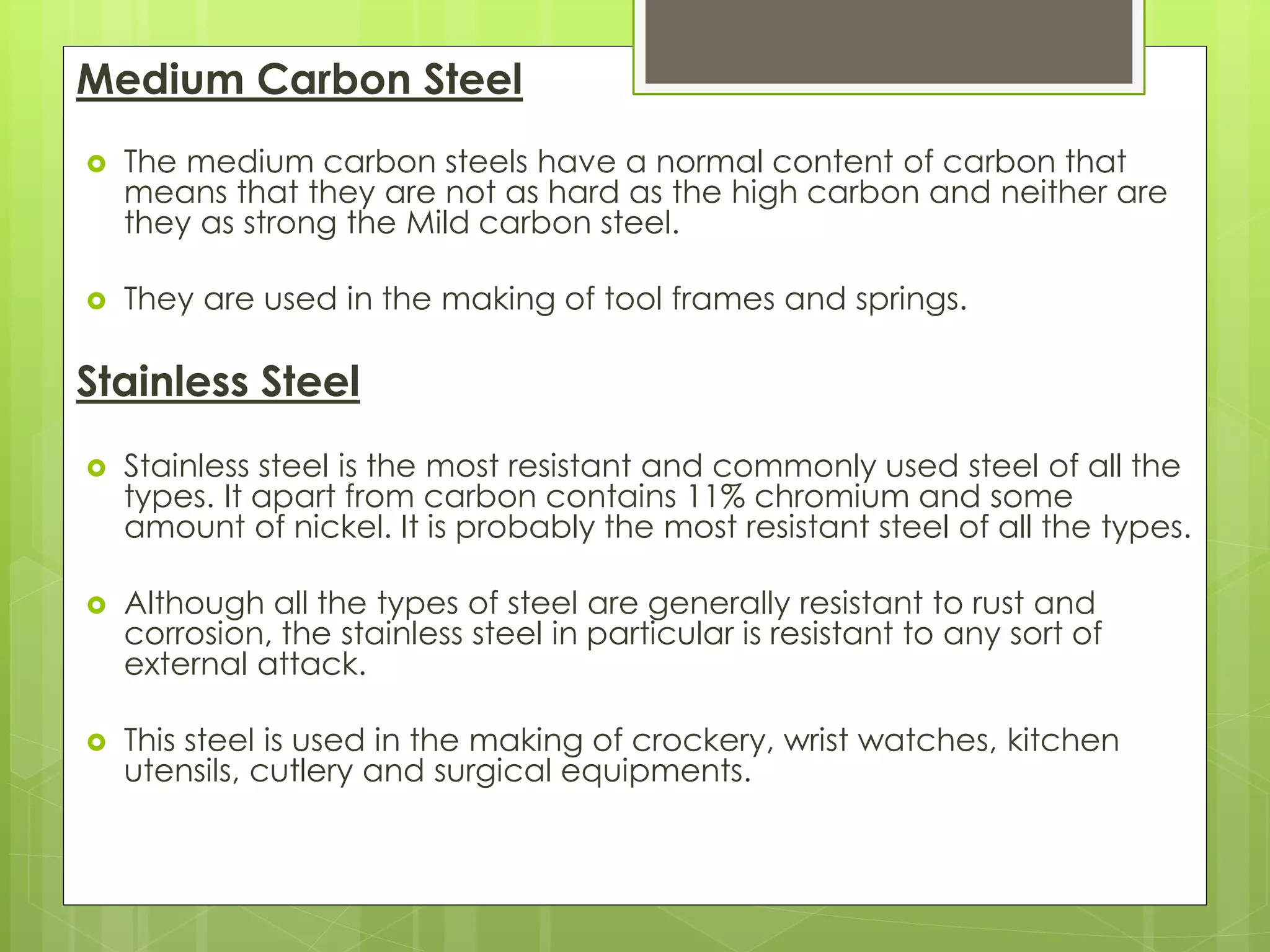 Medium Carbon Steel

The medium carbon steels have a normal content of carbon that means that they are not as hard as the high carbon and neither are they as strong the Mild carbon steel.

They are used in the making of tool frames and springs.

Stainless Steel

Stainless steel is the most resistant and commonly used steel of all the types. It apart from carbon contains 11% chromium and some amount of nickel. It is probably the most resistant steel of all the types.

Although all the types of steel are generally resistant to rust and corrosion, the stainless steel in particular is resistant to any sort of external attack.

This steel is used in the making of crockery, wrist watches, kitchen utensils, cutlery and surgical equipments.